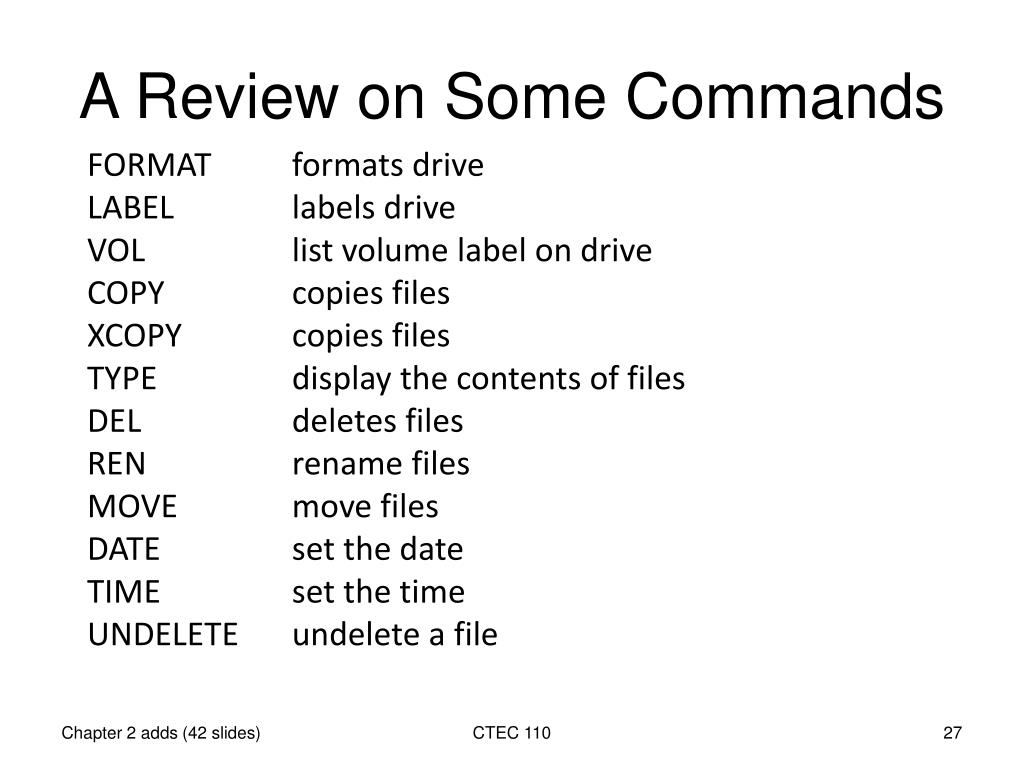 A Review on Some Commands

FORMAT formats drive
LABEL labels drive
VOL list volume label on drive
COPY copies files
XCOPY copies files
TYPE display the contents of files
DEL deletes files
REN rename files
MOVE move files
DATE set the date
TIME set the time
UNDELETE undelete a file

Chapter 2 adds (42 slides)

CTEC 110

27